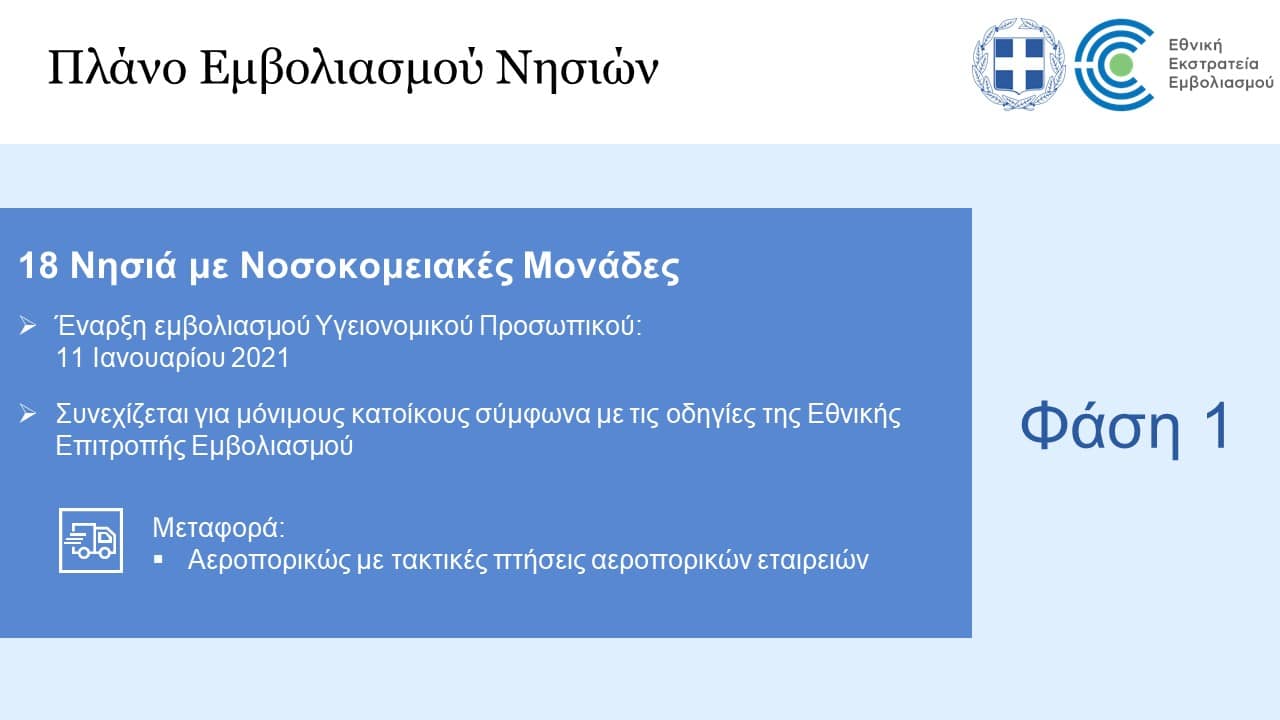 Πλάνο Εμβολιασμού Νησιών

Εθνική Εκστρατεία Εμβολιασμού

18 Νησιά με Νοσοκομειακές Μονάδες

➢ Έναρξη εμβολιασμού Υγειονομικού Προσωπικού: 11 Ιανουαρίου 2021

➢ Συνεχίζεται για μόνιμους κατοίκους σύμφωνα με τις οδηγίες της Εθνικής Επιτροπής Εμβολιασμού

Μεταφορά:
▪ Αεροπορικώς με τακτικές πτήσεις αεροπορικών εταιρειών

Φάση 1